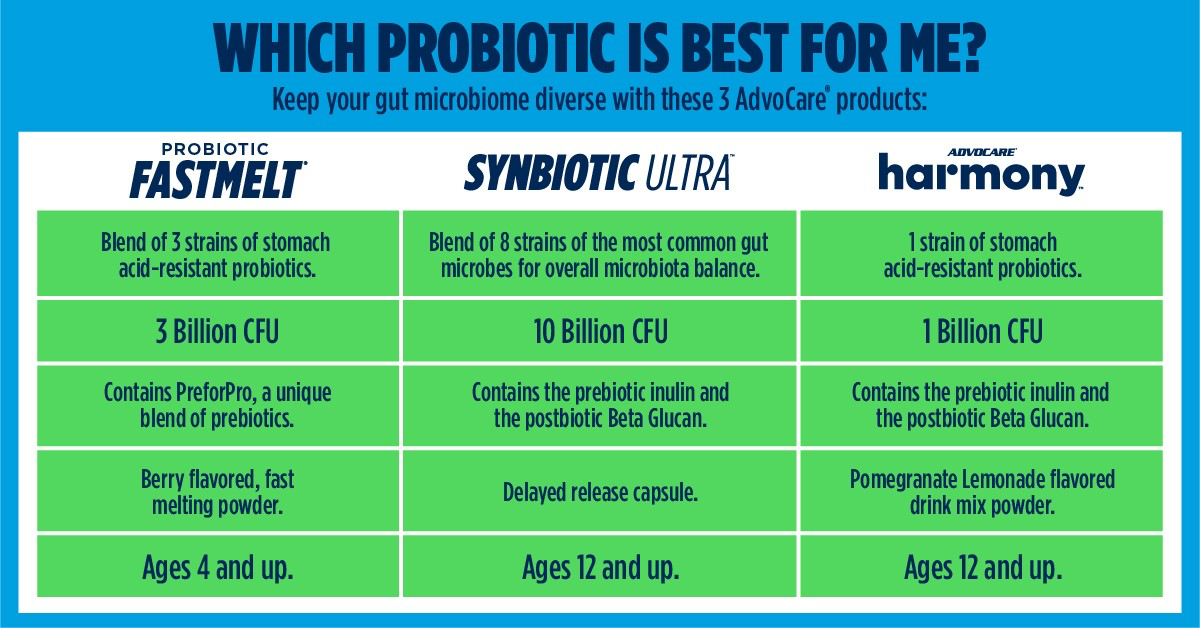 WHICH PROBIOTIC IS BEST FOR ME?

Keep your gut microbiome diverse with these 3 AdvoCare® products:

| PROBIOTIC FASTMELT® | SYNBIOTIC ULTRA™ | ADVOCARE® harmony™ |
|---|---|---|
| Blend of 3 strains of stomach acid-resistant probiotics. | Blend of 8 strains of the most common gut microbes for overall microbiota balance. | 1 strain of stomach acid-resistant probiotics. |
| 3 Billion CFU | 10 Billion CFU | 1 Billion CFU |
| Contains PreforPro, a unique blend of prebiotics. | Contains the prebiotic inulin and the postbiotic Beta Glucan. | Contains the prebiotic inulin and the postbiotic Beta Glucan. |
| Berry flavored, fast melting powder. | Delayed release capsule. | Pomegranate Lemonade flavored drink mix powder. |
| Ages 4 and up. | Ages 12 and up. | Ages 12 and up. |